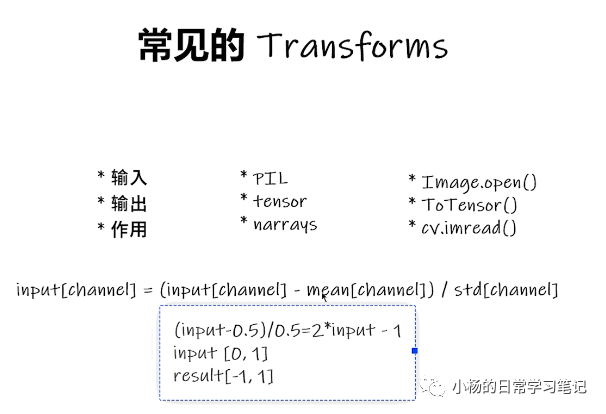 常见的 Transforms

* 输入
* 输出
* 作用

* PIL
* tensor
* narrays

* Image.open()
* ToTensor()
* cv.imread()

input[channel] = (input[channel] - mean[channel]) / std[channel]

(input-0.5)/0.5=2*input - 1
input [0, 1]
result[-1, 1]

小杨的日常学习笔记